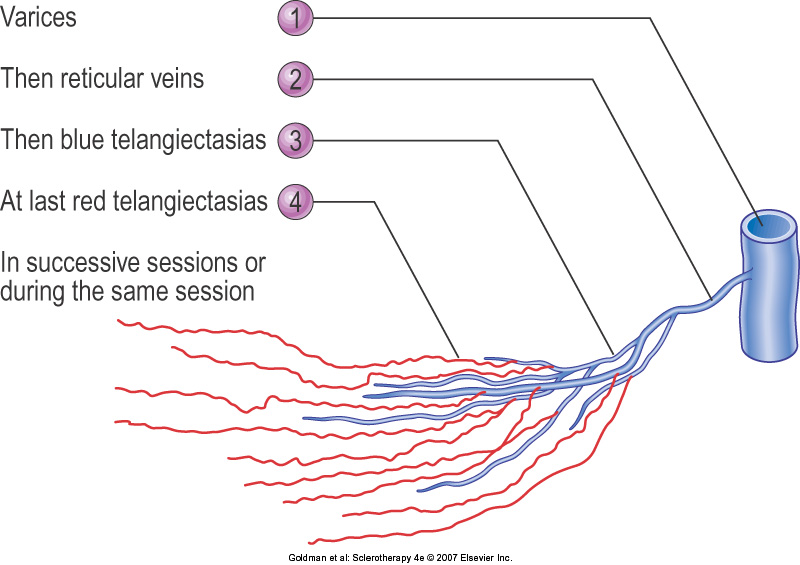 Varices
1
Then reticular veins
2
Then blue telangiectasias
3
At last red telangiectasias
4
In successive sessions or during the same session

Goldman et al: Sclerotherapy 4e © 2007 Elsevier Inc.